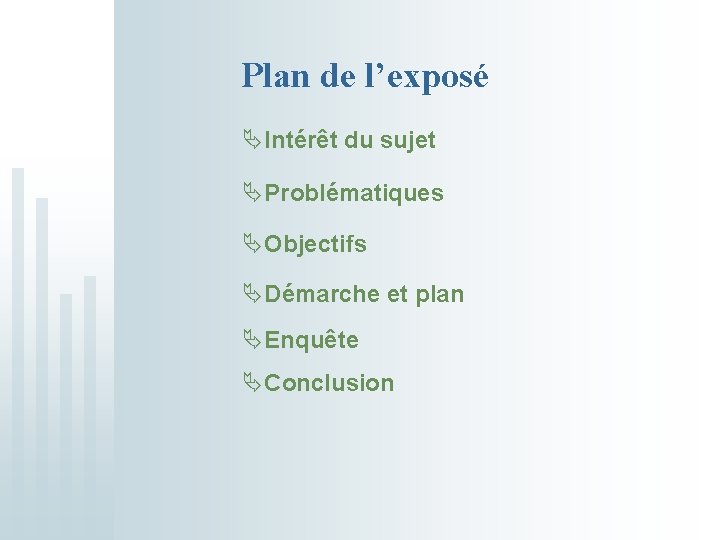 Plan de l’exposé

Intérêt du sujet

Problématiques

Objectifs

Démarche et plan

Enquête

Conclusion